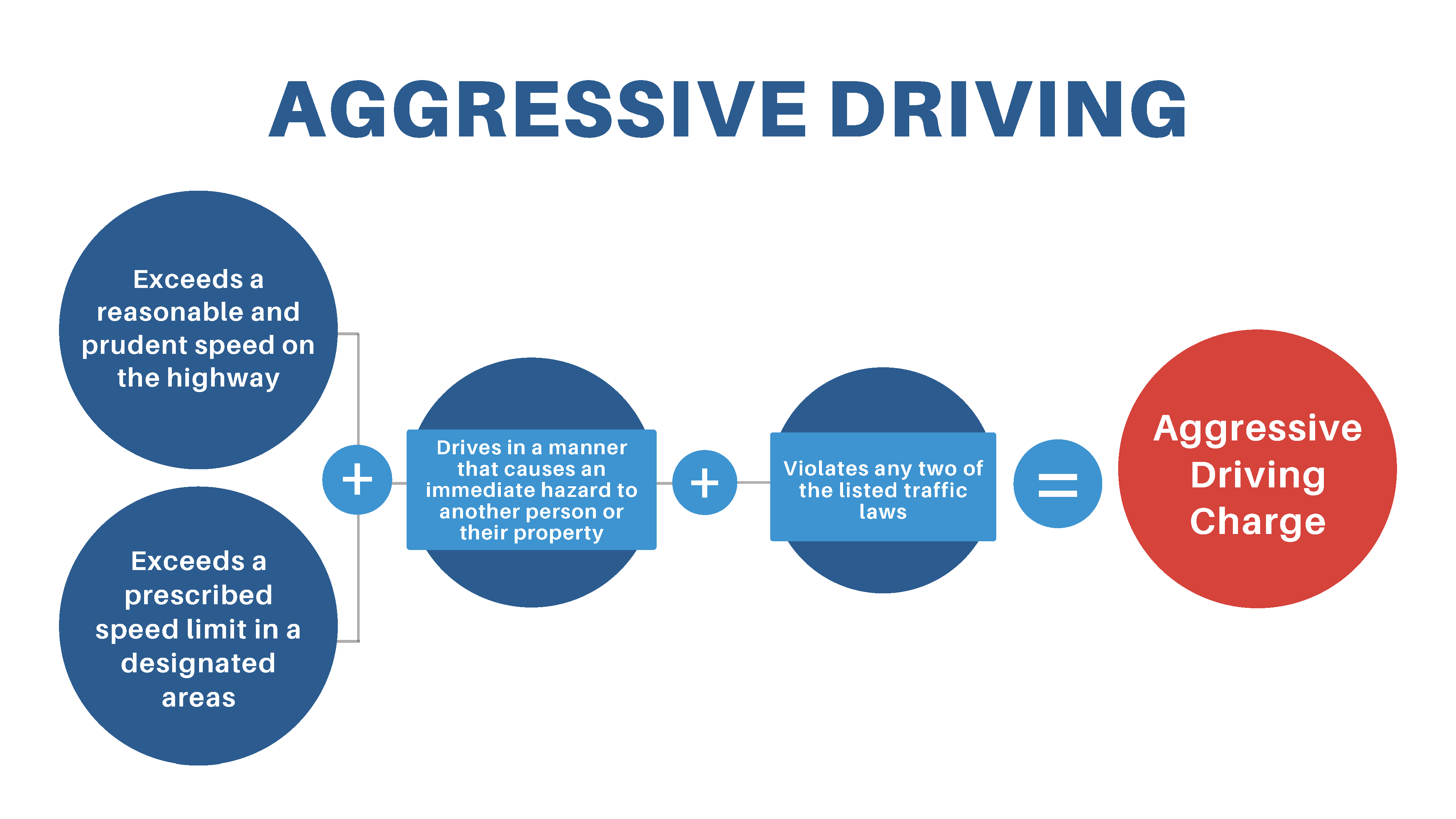 AGGRESSIVE DRIVING

Exceeds a reasonable and prudent speed on the highway

Exceeds a prescribed speed limit in a designated areas

+

Drives in a manner that causes an immediate hazard to another person or their property

+

Violates any two of the listed traffic laws

=

Aggressive Driving Charge